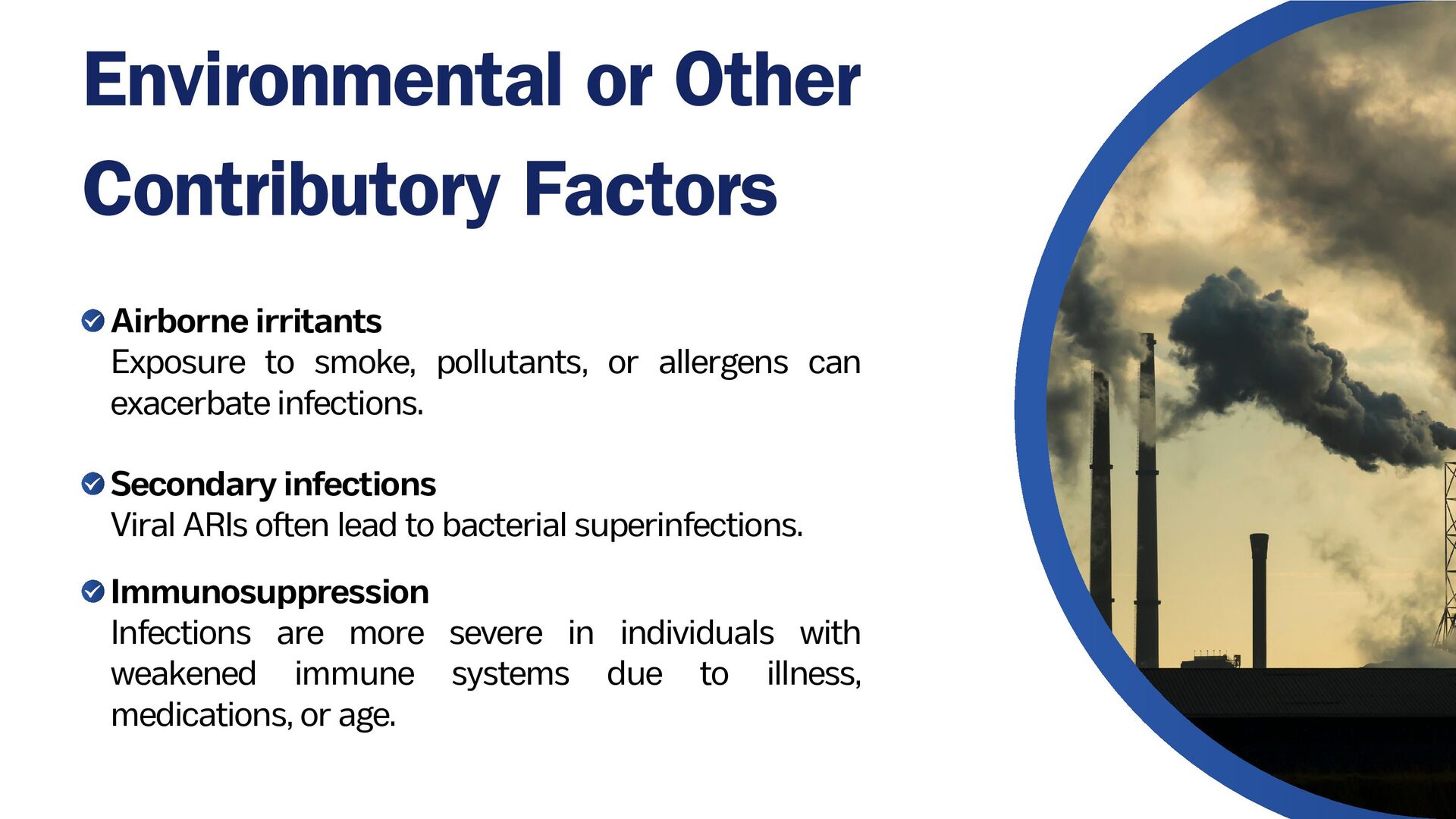 Environmental or Other Contributory Factors

Airborne irritants
Exposure to smoke, pollutants, or allergens can exacerbate infections.

Secondary infections
Viral ARIs often lead to bacterial superinfections.

Immunosuppression
Infections are more severe in individuals with weakened immune systems due to illness, medications, or age.